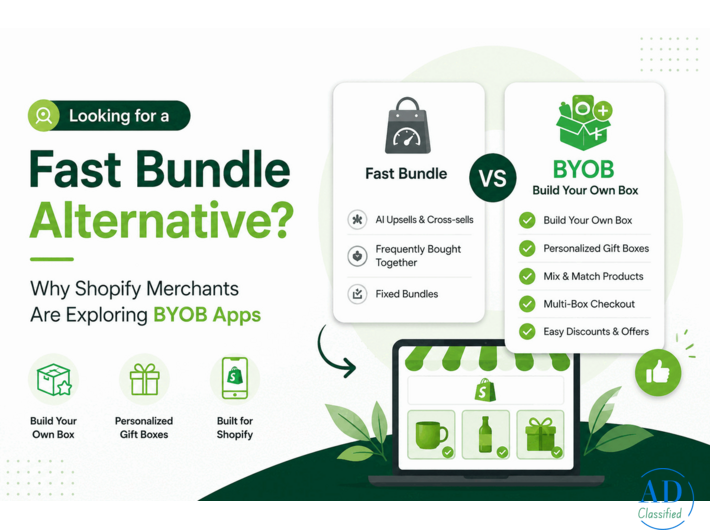 Looking for a

Fast Bundle Alternative?

Why Shopify Merchants Are Exploring BYOB Apps

Build Your Own Box

Personalized Gift Boxes

Built for Shopify

Fast Bundle

AI Upsells & Cross-sells

Frequently Bought Together

Fixed Bundles

VS

BYOB
Build Your Own Box

Build Your Own Box

Personalized Gift Boxes

Mix & Match Products

Multi-Box Checkout

Easy Discounts & Offers

AD
Classified